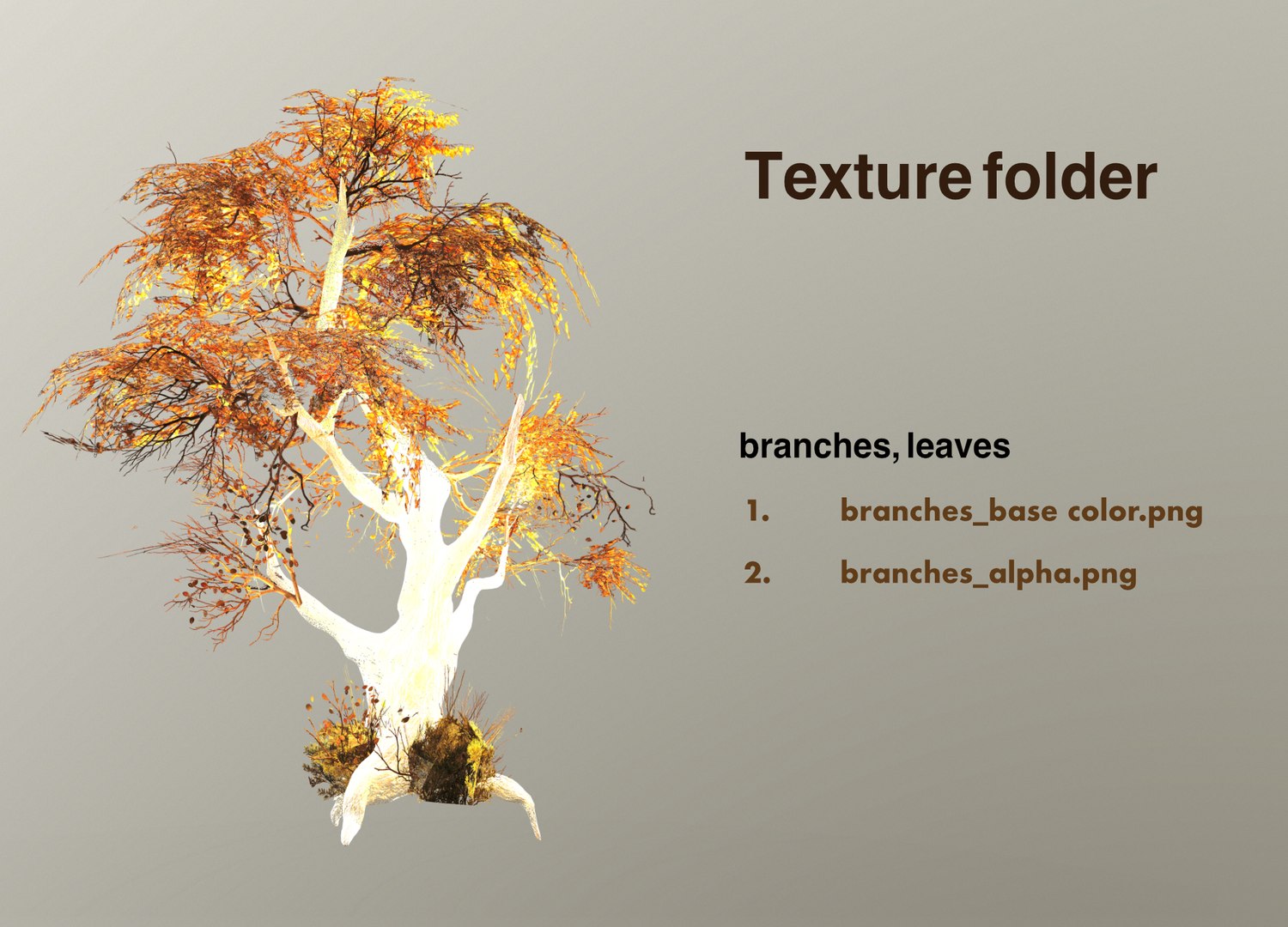 Texture folder

branches, leaves

1. branches_base color.png

2. branches_alpha.png